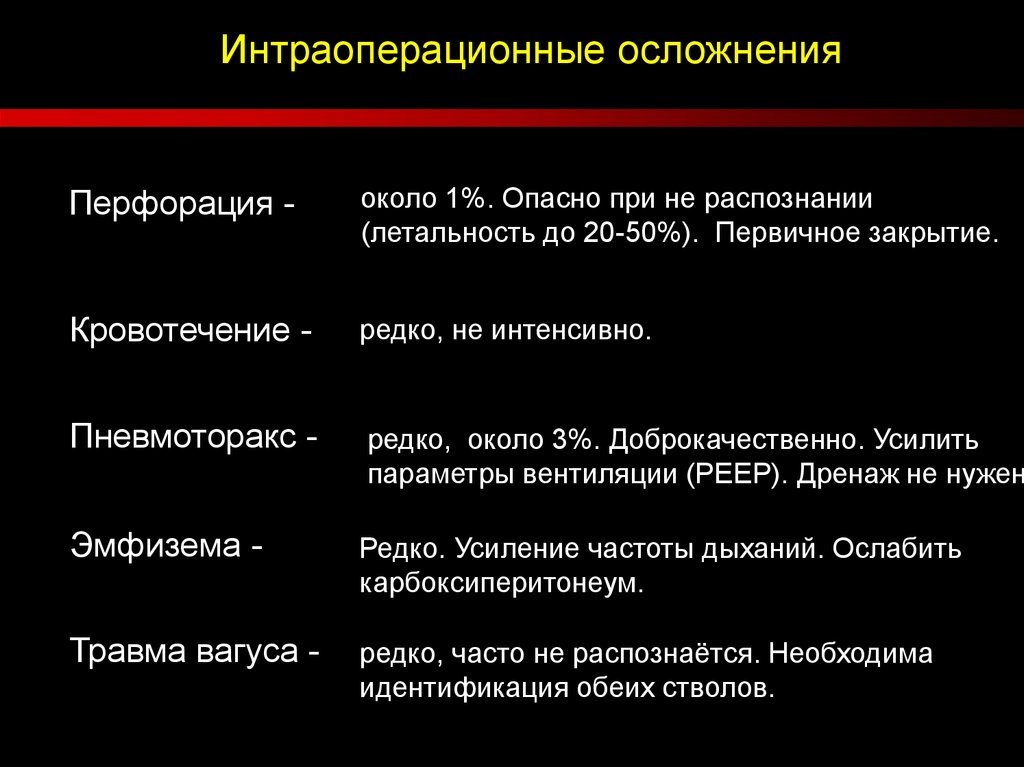 Интраоперационные осложнения

Перфорация - около 1%. Опасно при не распознании (летальность до 20-50%). Первичное закрытие.

Кровотечение - редко, не интенсивно.

Пневмоторакс - редко, около 3%. Доброкачественно. Усилить параметры вентиляции (PEEP). Дренаж не нужен

Эмфизема - Редко. Усиление частоты дыханий. Ослабить карбоксиперитонеум.

Травма вагуса - редко, часто не распознаётся. Необходима идентификация обеих стволов.